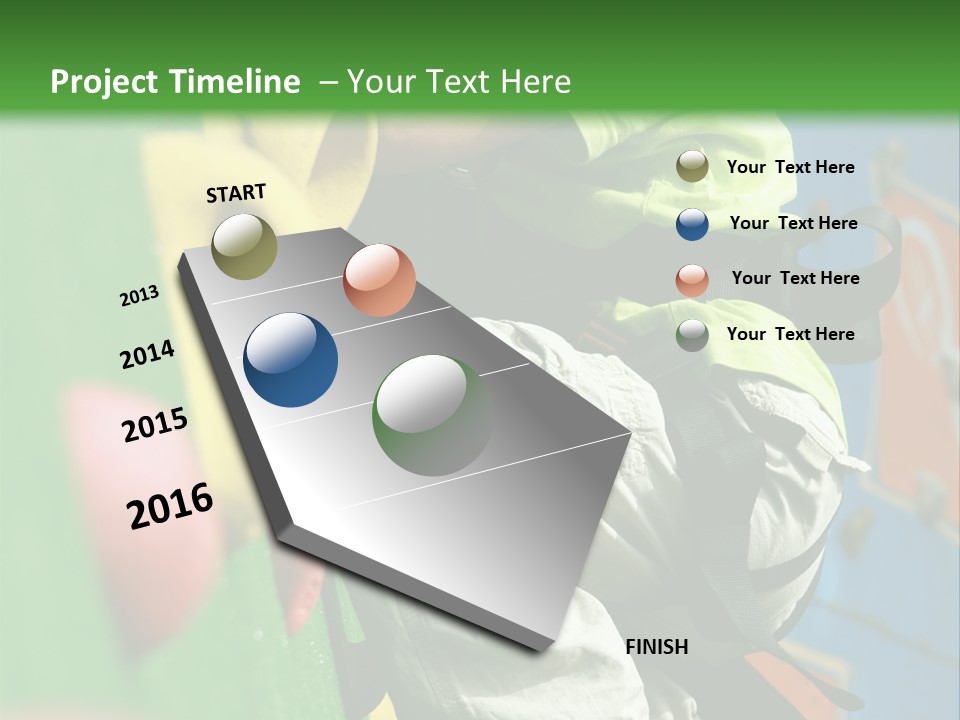 Project Timeline – Your Text Here

START

2013

2014

2015

2016

FINISH

Your Text Here

Your Text Here

Your Text Here

Your Text Here